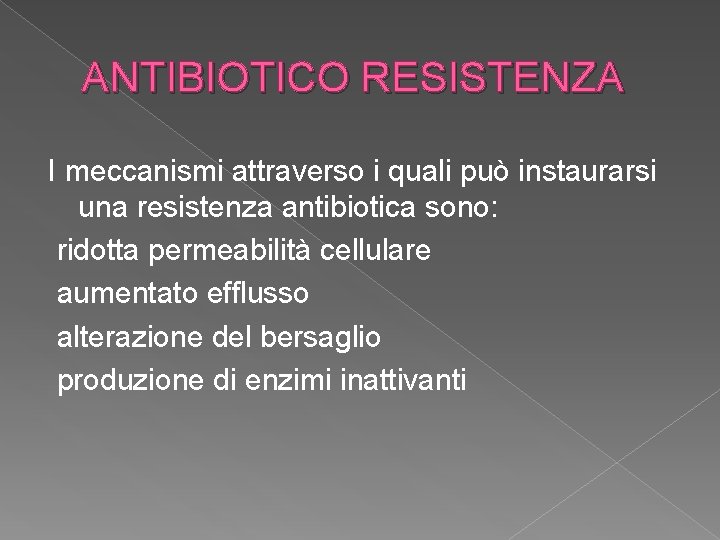 ANTIBIOTICO RESISTENZA

I meccanismi attraverso i quali può instaurarsi una resistenza antibiotica sono:

ridotta permeabilità cellulare

aumentato efflusso

alterazione del bersaglio

produzione di enzimi inattivanti